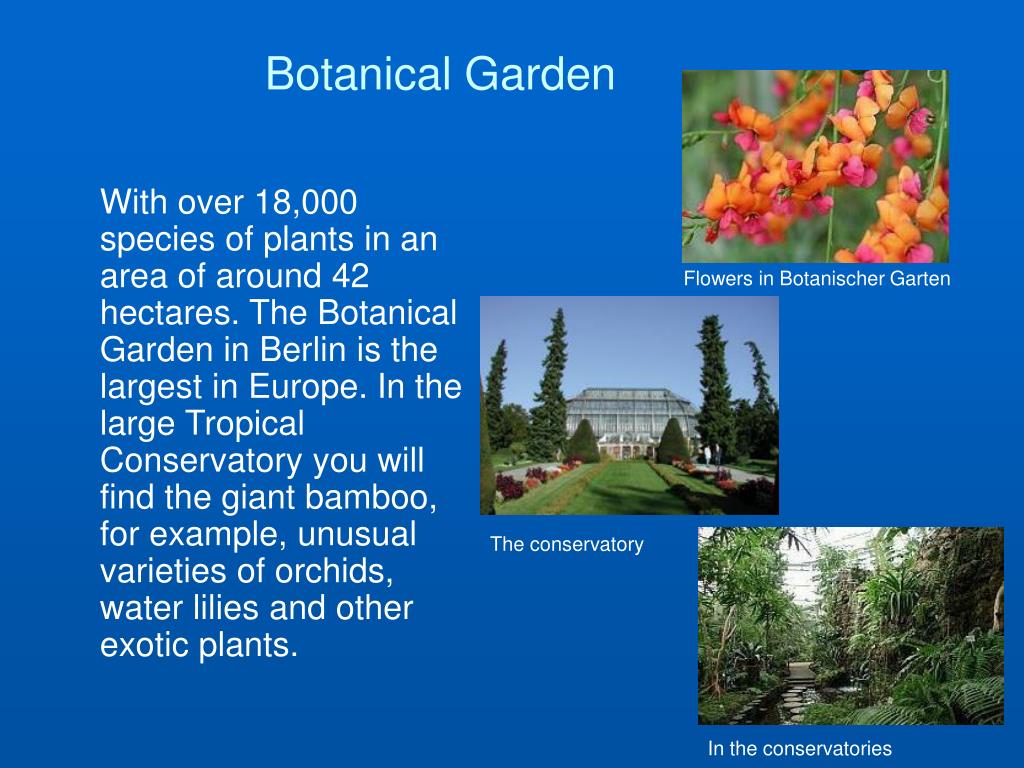 Botanical Garden

With over 18,000 species of plants in an area of around 42 hectares. The Botanical Garden in Berlin is the largest in Europe. In the large Tropical Conservatory you will find the giant bamboo, for example, unusual varieties of orchids, water lilies and other exotic plants.

Flowers in Botanischer Garten

The conservatory

In the conservatories